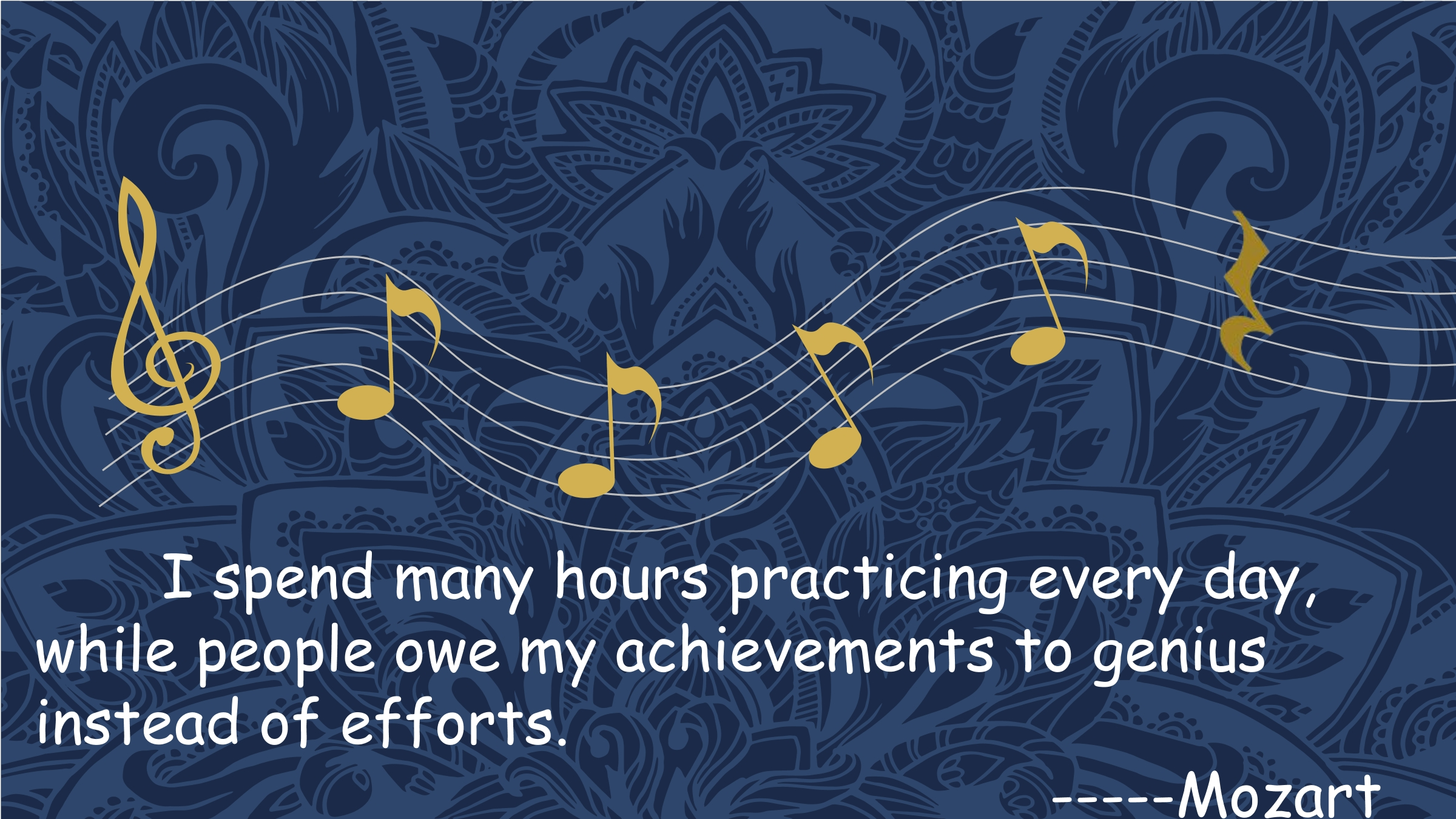 I spend many hours practicing every day, while people owe my achievements to genius instead of efforts.

-----Mozart